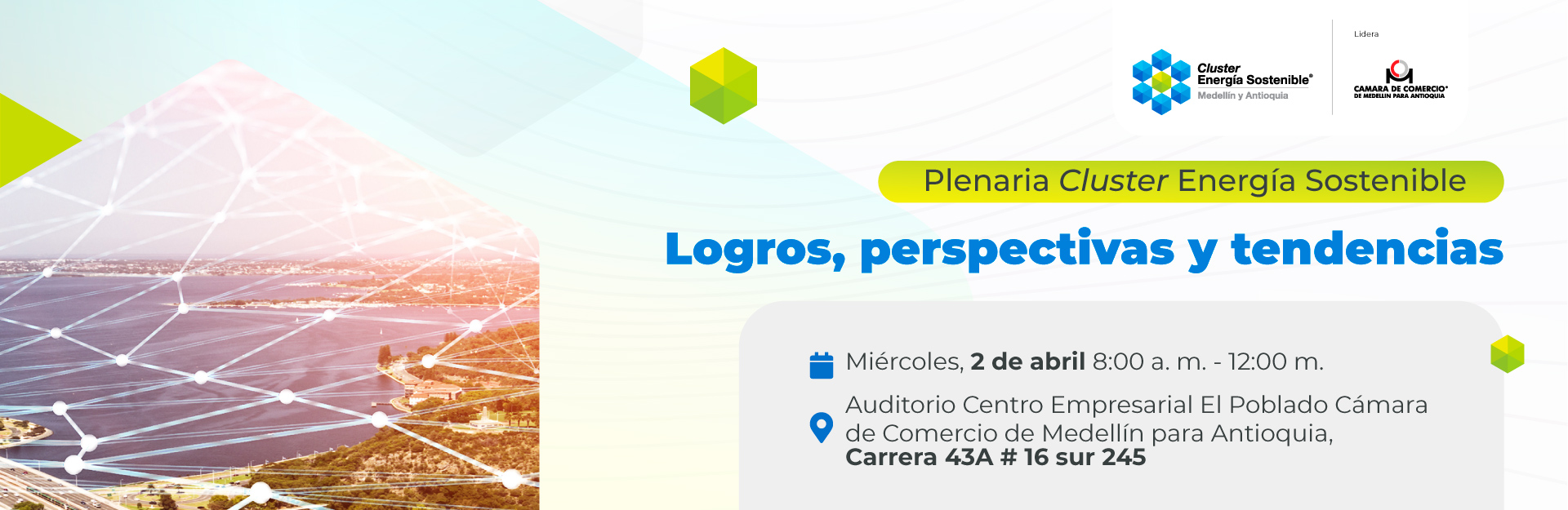 Cluster Energía Sostenible®
Medellín y Antioquia

Lidera

CAMARA DE COMERCIO®
DE MEDELLIN PARA ANTIOQUIA

Plenaria Cluster Energía Sostenible

Logros, perspectivas y tendencias

Miércoles, 2 de abril 8:00 a. m. - 12:00 m.

Auditorio Centro Empresarial El Poblado Cámara de Comercio de Medellín para Antioquia, Carrera 43A # 16 sur 245